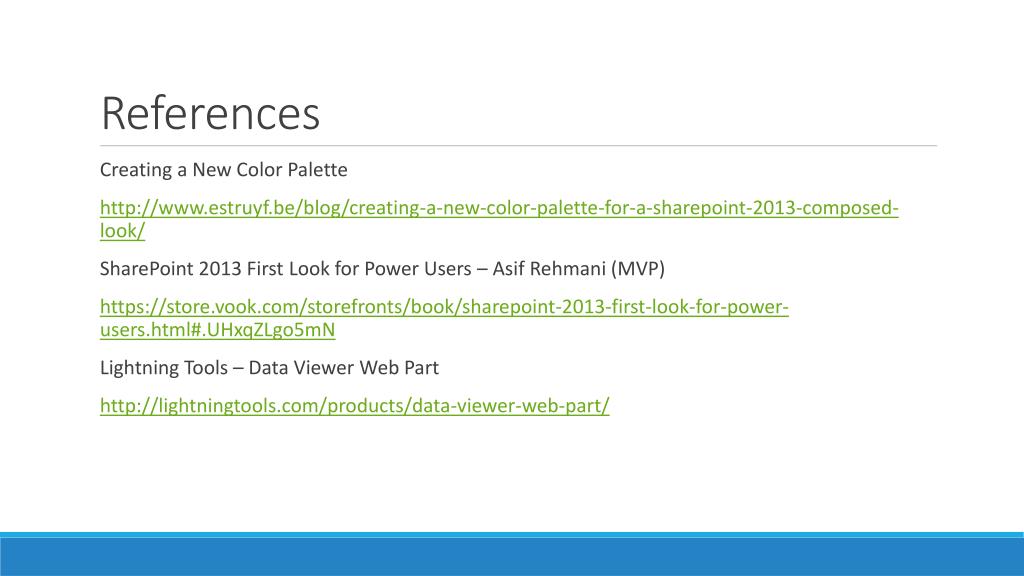 References

Creating a New Color Palette

http://www.estruyf.be/blog/creating-a-new-color-palette-for-a-sharepoint-2013-composed-look/

SharePoint 2013 First Look for Power Users – Asif Rehmani (MVP)

https://store.vook.com/storefronts/book/sharepoint-2013-first-look-for-power-users.html#.UHxqZLgo5mN

Lightning Tools – Data Viewer Web Part

http://lightningtools.com/products/data-viewer-web-part/